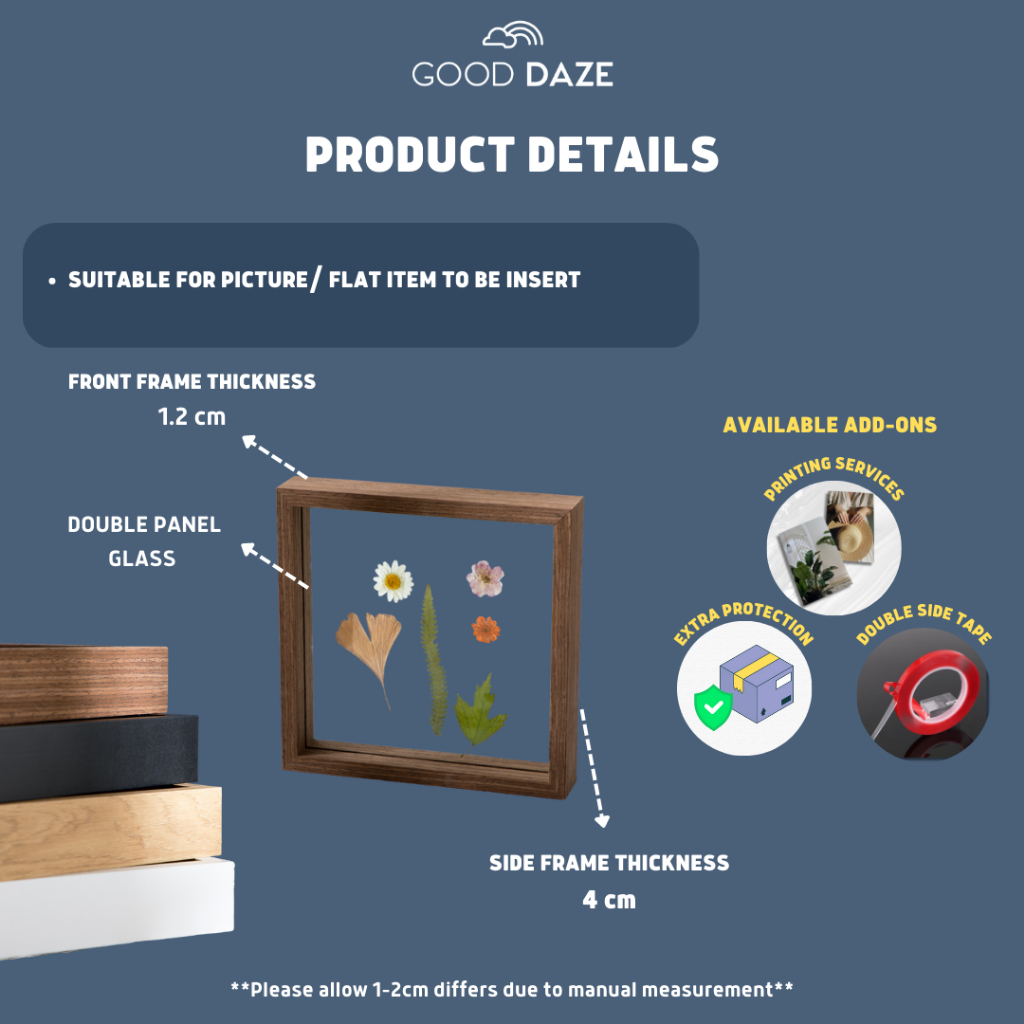 GOOD DAZE

PRODUCT DETAILS

• SUITABLE FOR PICTURE/ FLAT ITEM TO BE INSERT

FRONT FRAME THICKNESS
1.2 cm

DOUBLE PANEL GLASS

AVAILABLE ADD-ONS

PRINTING SERVICES

EXTRA PROTECTION

DOUBLE SIDE TAPE

SIDE FRAME THICKNESS
4 cm

**Please allow 1-2cm differs due to manual measurement**